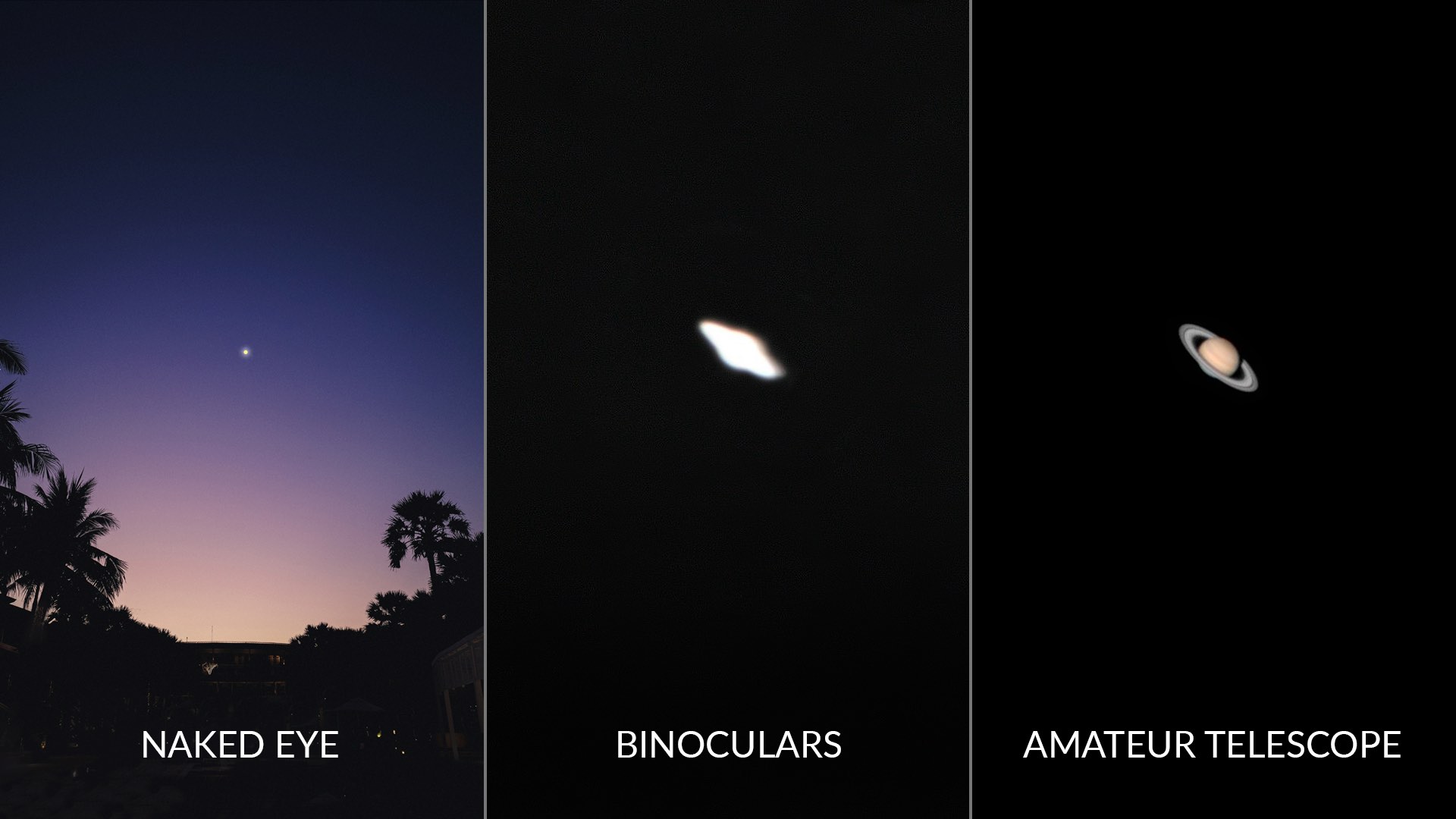 NAKED EYE

BINOCULARS

AMATEUR TELESCOPE